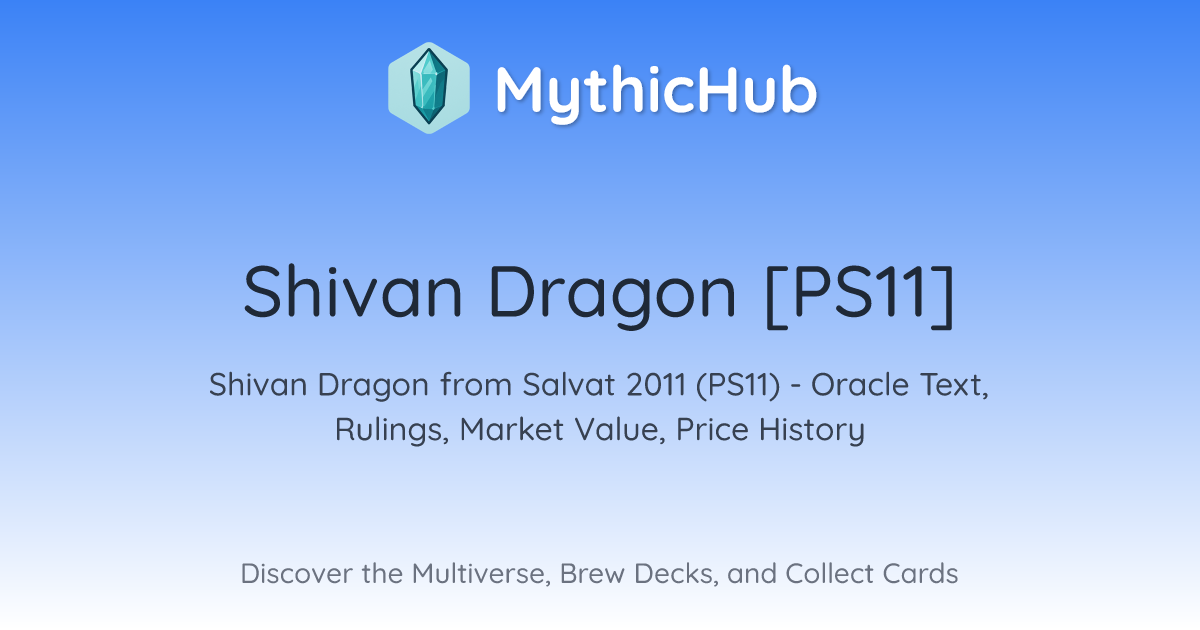 MythicHub

Shivan Dragon [PS11]

Shivan Dragon from Salvat 2011 (PS11) - Oracle Text, Rulings, Market Value, Price History

Discover the Multiverse, Brew Decks, and Collect Cards